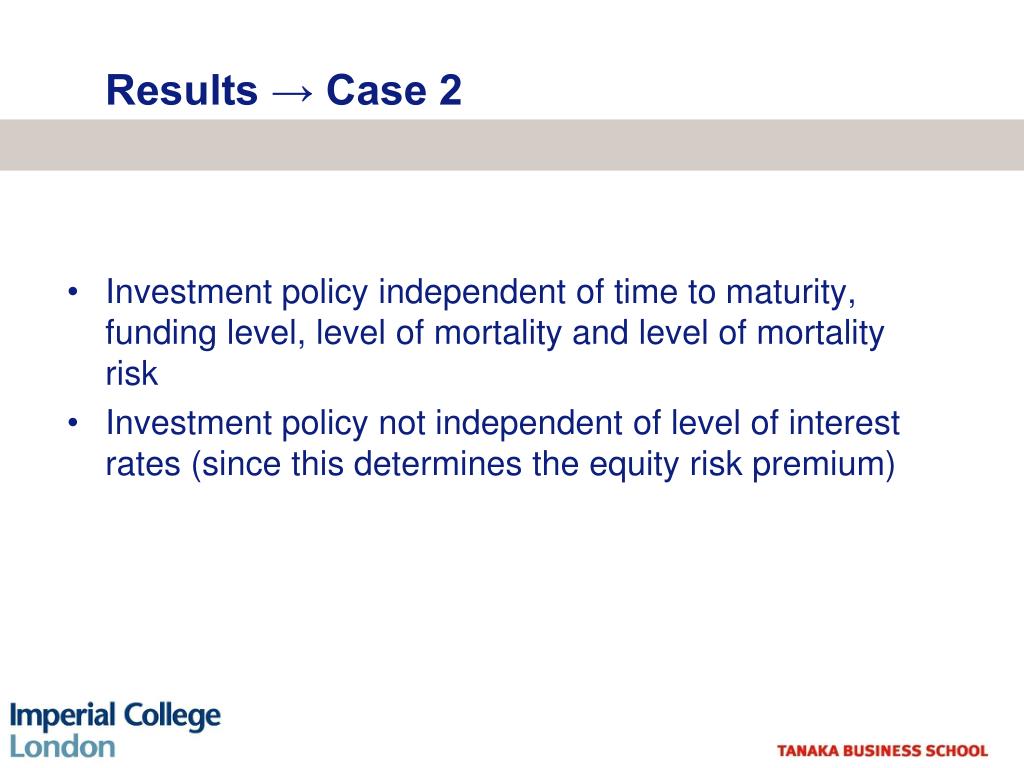 Results → Case 2

• Investment policy independent of time to maturity, funding level, level of mortality and level of mortality risk
• Investment policy not independent of level of interest rates (since this determines the equity risk premium)

Imperial College London

TANAKA BUSINESS SCHOOL